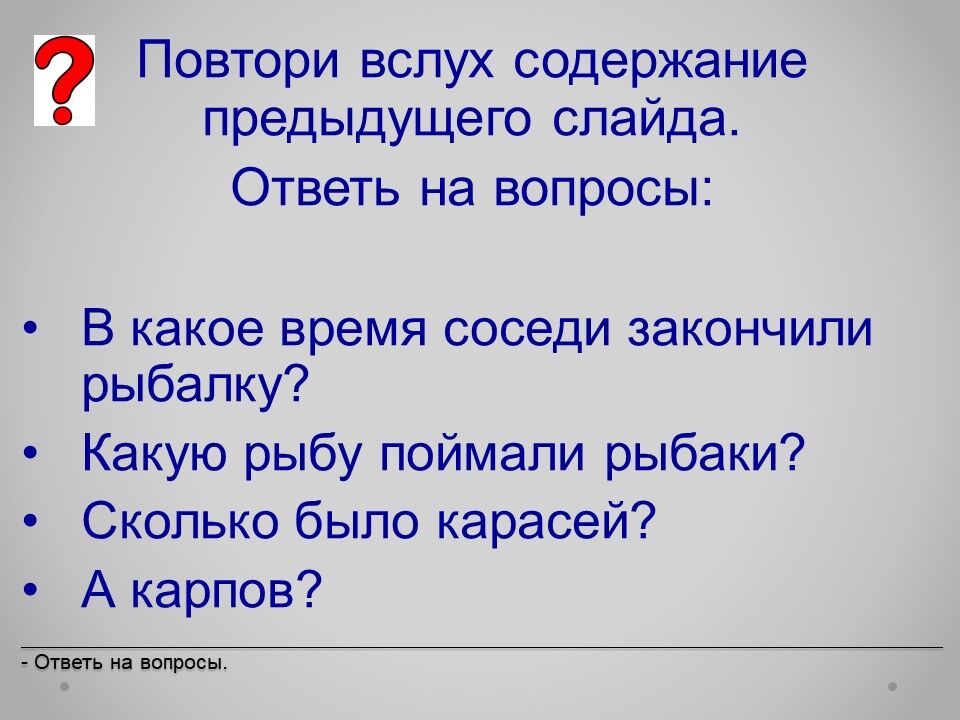 ?

Повтори вслух содержание предыдущего слайда.

Ответь на вопросы:

• В какое время соседи закончили рыбалку?
• Какую рыбу поймали рыбаки?
• Сколько было карасей?
• А карпов?

- Ответь на вопросы.